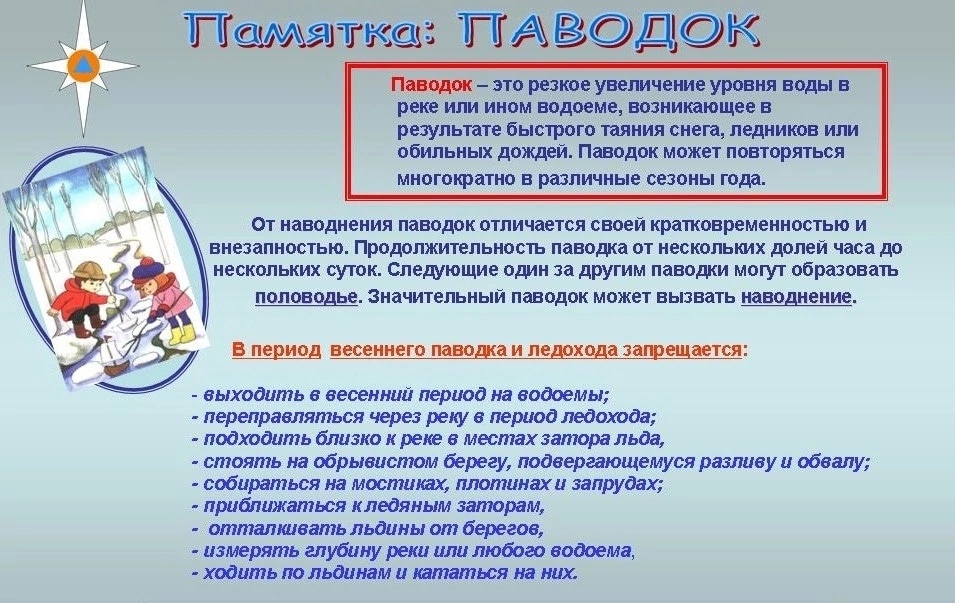 Памятка: ПАВОДОК

Паводок – это резкое увеличение уровня воды в реке или ином водоеме, возникающее в результате быстрого таяния снега, ледников или обильных дождей. Паводок может повторяться многократно в различные сезоны года.

От наводнения паводок отличается своей кратковременностью и внезапностью. Продолжительность паводка от нескольких долей часа до нескольких суток. Следующие один за другим паводки могут образовать половодье. Значительный паводок может вызвать наводнение.

В период весеннего паводка и ледохода запрещается:

- выходить в весенний период на водоемы;
- переправляться через реку в период ледохода;
- подходить близко к реке в местах затора льда,
- стоять на обрывистом берегу, подвергающемуся разливу и обвалу;
- собираться на мостиках, плотинах и запрудах;
- приближаться к ледяным заторам,
- отталкивать льдины от берегов,
- измерять глубину реки или любого водоема,
- ходить по льдинам и кататься на них.